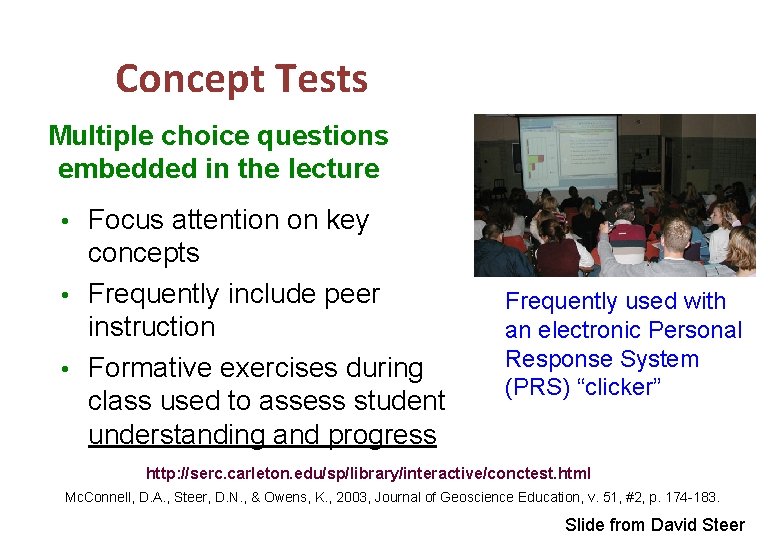 Concept Tests

Multiple choice questions embedded in the lecture

• Focus attention on key concepts
• Frequently include peer instruction
• Formative exercises during class used to assess student understanding and progress

Frequently used with an electronic Personal Response System (PRS) “clicker”

http://serc.carleton.edu/sp/library/interactive/conctest.html

McConnell, D.A., Steer, D.N., & Owens, K., 2003, Journal of Geoscience Education, v. 51, #2, p. 174-183.

Slide from David Steer